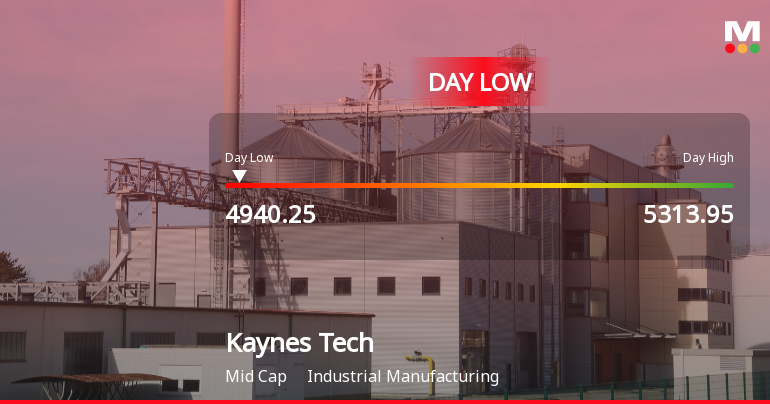 M

DAY LOW

Day Low

Day High

4940.25

5313.95

Kaynes Tech

Mid Cap Industrial Manufacturing